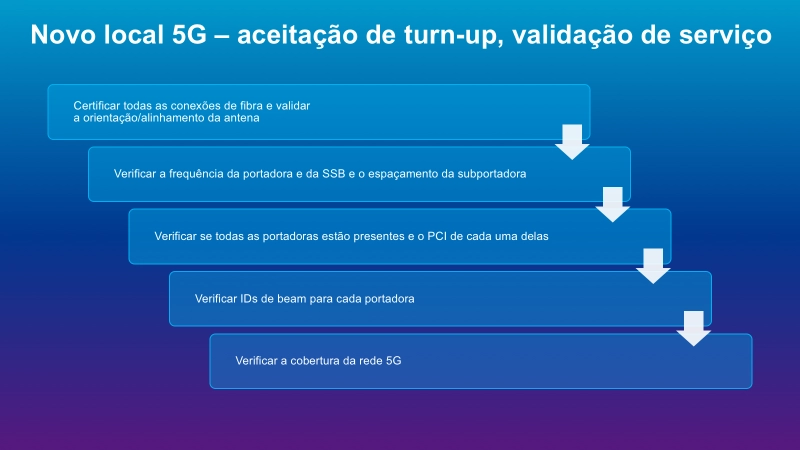 Novo local 5G – aceitação de turn-up, validação de serviço

Certificar todas as conexões de fibra e validar a orientação/alinhamento da antena

Verificar a frequência da portadora e da SSB e o espaçamento da subportadora

Verificar se todas as portadoras estão presentes e o PCI de cada uma delas

Verificar IDs de beam para cada portadora

Verificar a cobertura da rede 5G